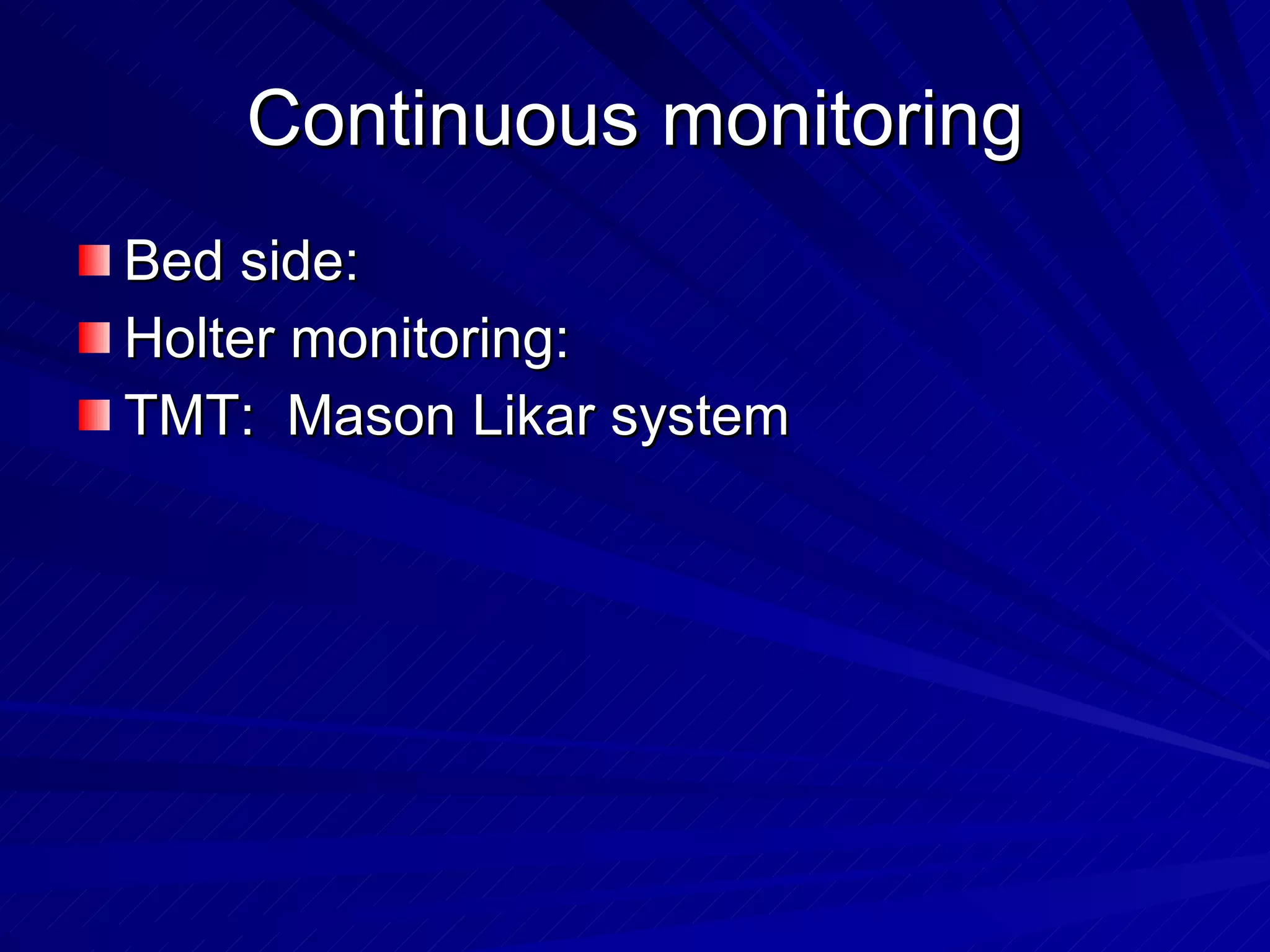 Continuous monitoring

Bed side:
Holter monitoring:
TMT:  Mason Likar system